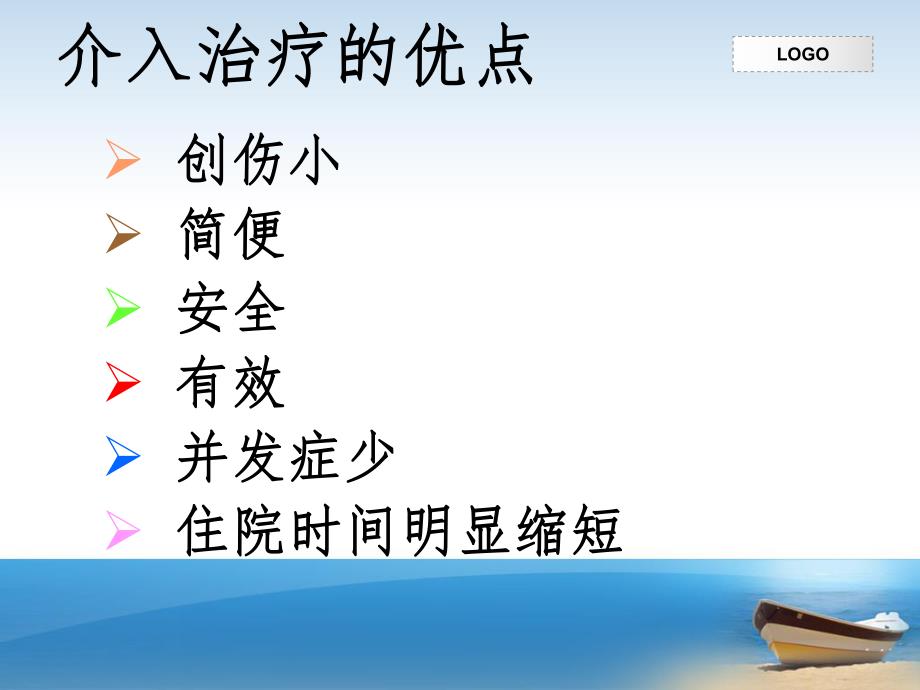 介入治疗的优点

LOGO

➢ 创伤小
➢ 简便
➢ 安全
➢ 有效
➢ 并发症少
➢ 住院时间明显缩短